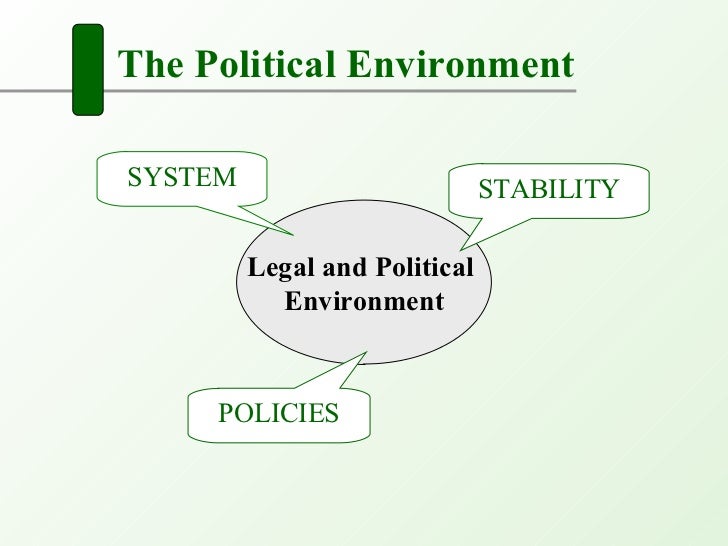 The Political Environment

SYSTEM

STABILITY

Legal and Political Environment

POLICIES